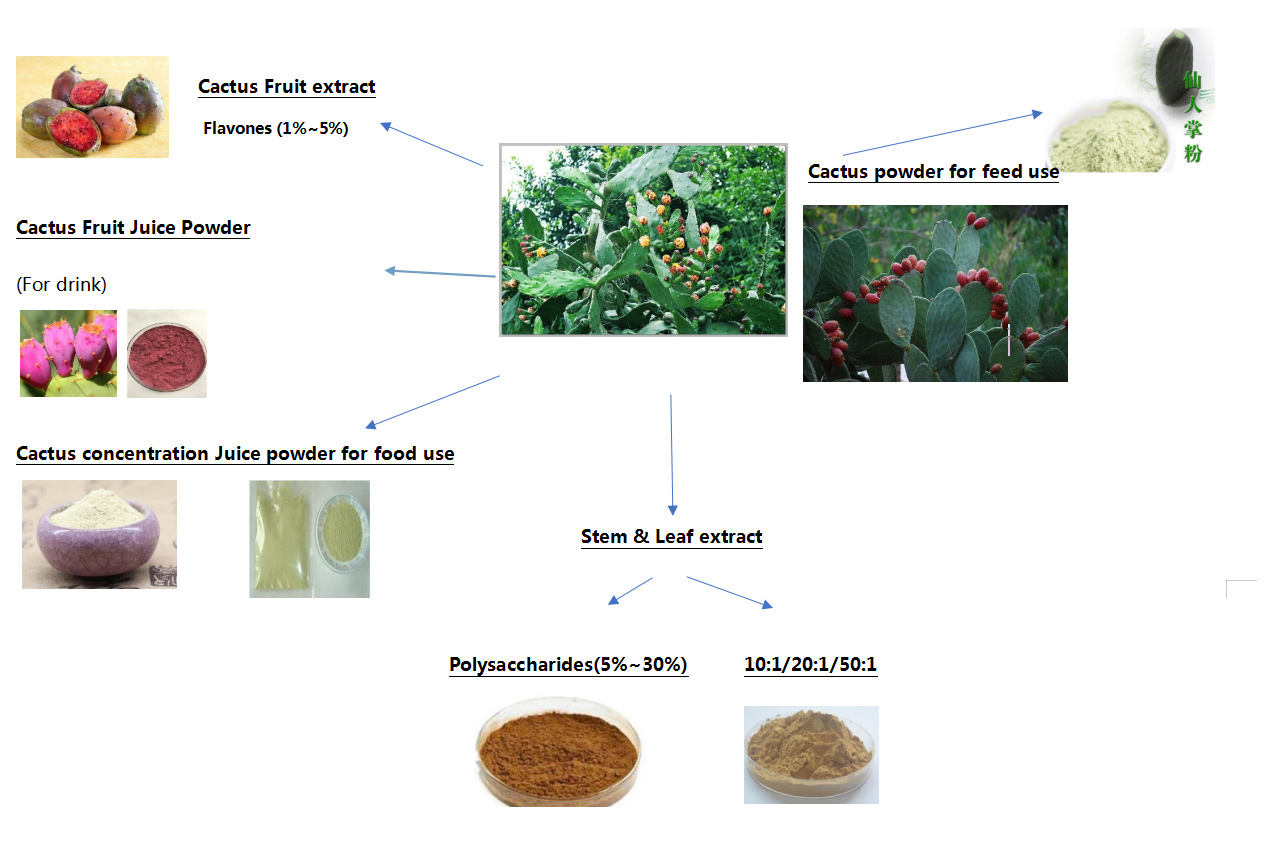 Cactus Fruit extract

Flavones (1%~5%)

仙人掌粉

Cactus powder for feed use

Cactus Fruit Juice Powder

(For drink)

Cactus concentration Juice powder for food use

Stem & Leaf extract

Polysaccharides(5%~30%)

10:1/20:1/50:1